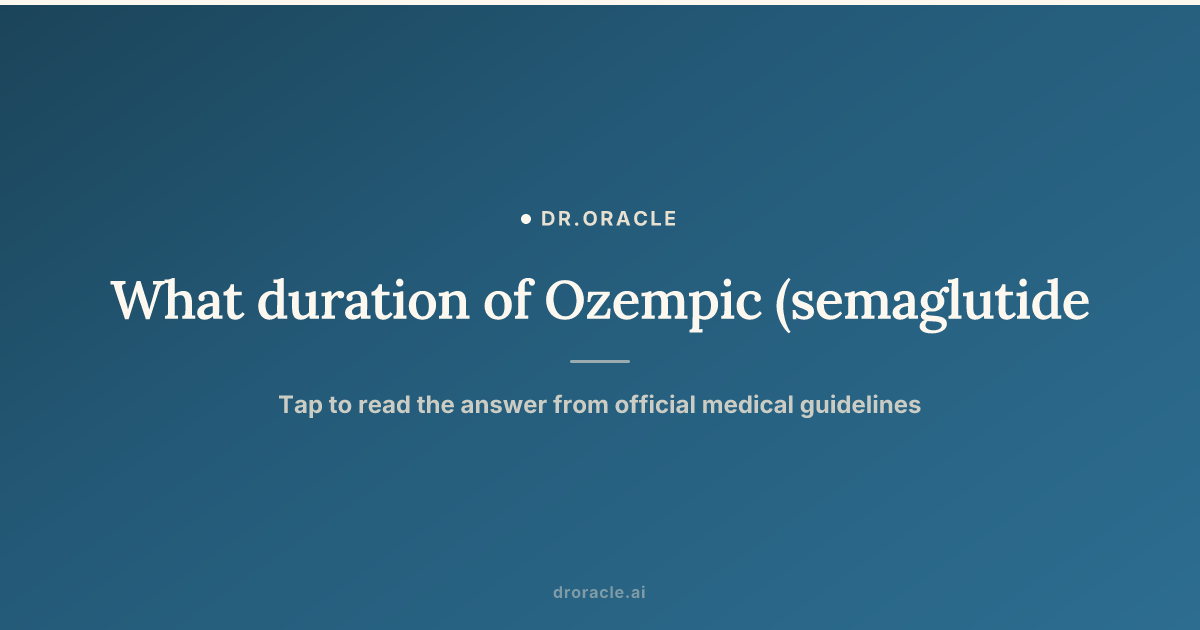 DR.ORACLE

What duration of Ozempic (semaglutide

Tap to read the answer from official medical guidelines

droracle.ai